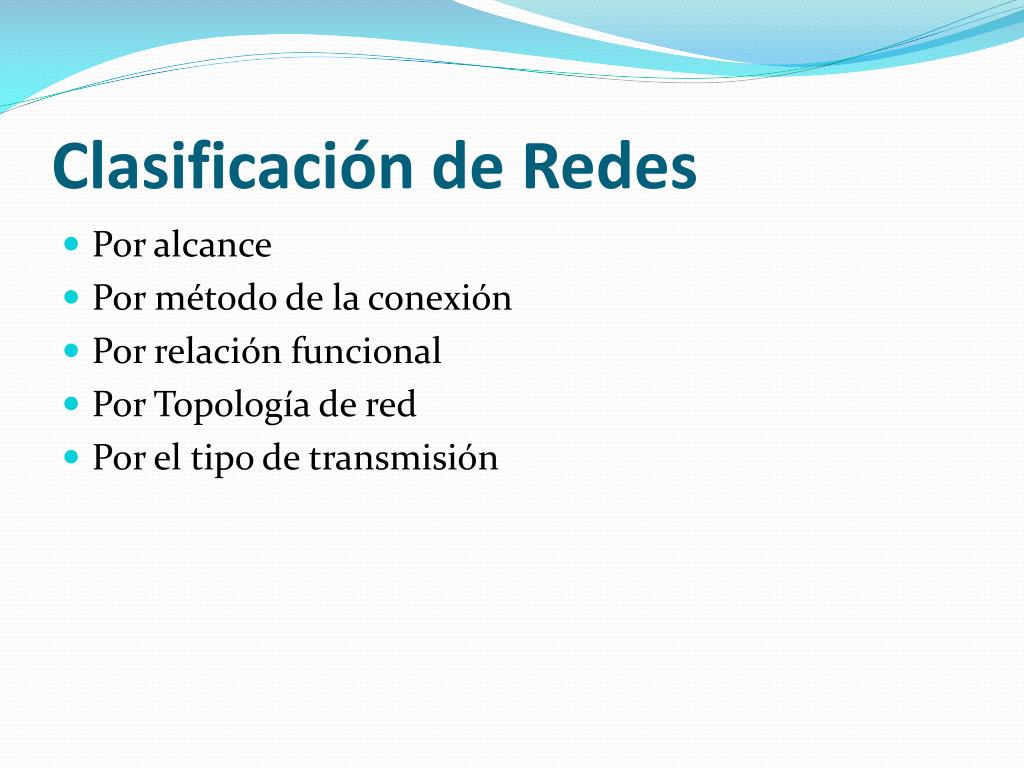 Clasificación de Redes

- Por alcance
- Por método de la conexión
- Por relación funcional
- Por Topología de red
- Por el tipo de transmisión